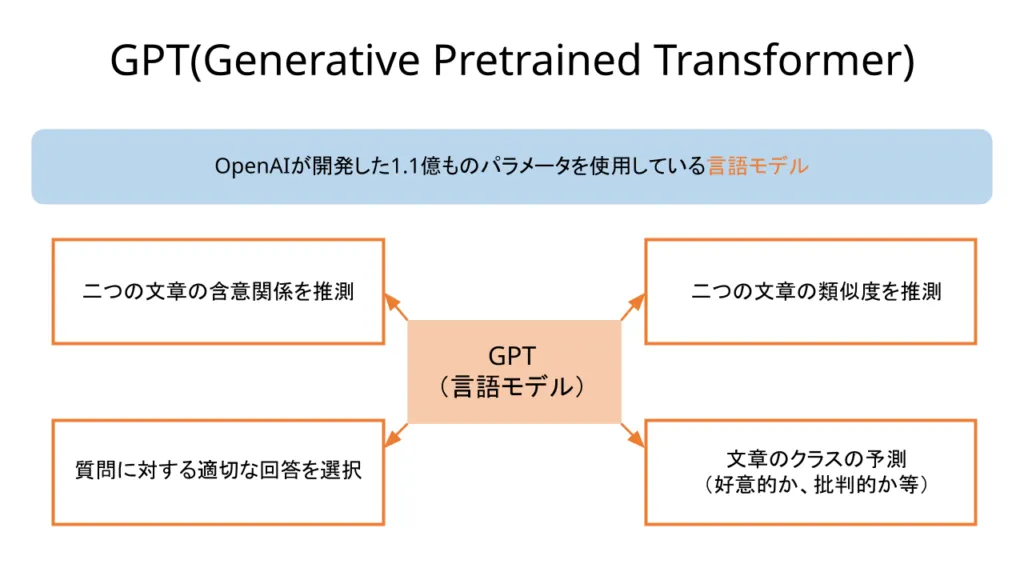 GPT(Generative Pretrained Transformer)

OpenAIが開発した1.1億ものパラメータを使用している言語モデル

二つの文章の含意関係を推測

二つの文章の類似度を推測

GPT
（言語モデル）

質問に対する適切な回答を選択

文章のクラスの予測
（好意的か、批判的か等）